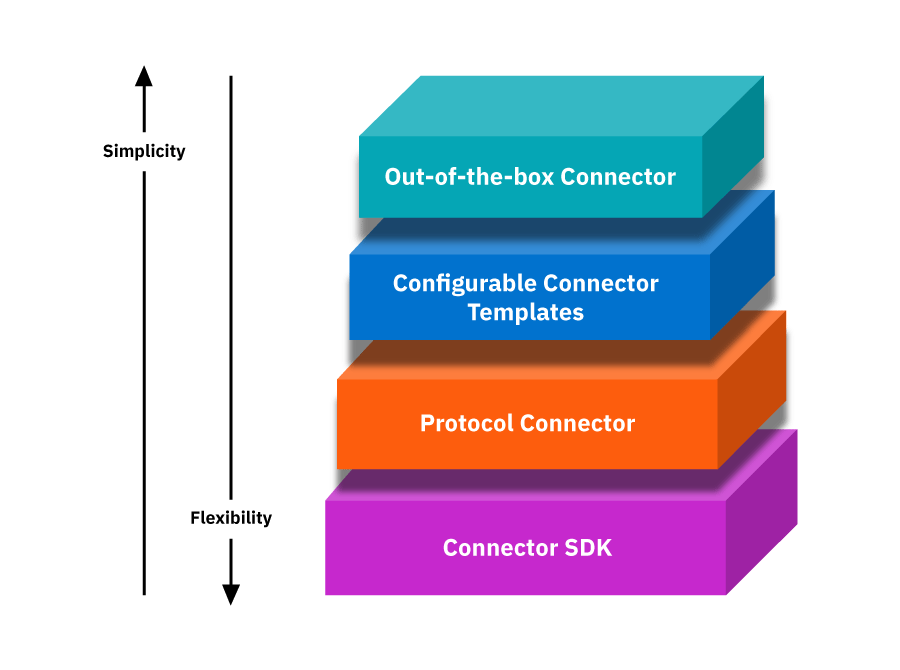 Simplicity

Flexibility

Out-of-the-box Connector

Configurable Connector Templates

Protocol Connector

Connector SDK